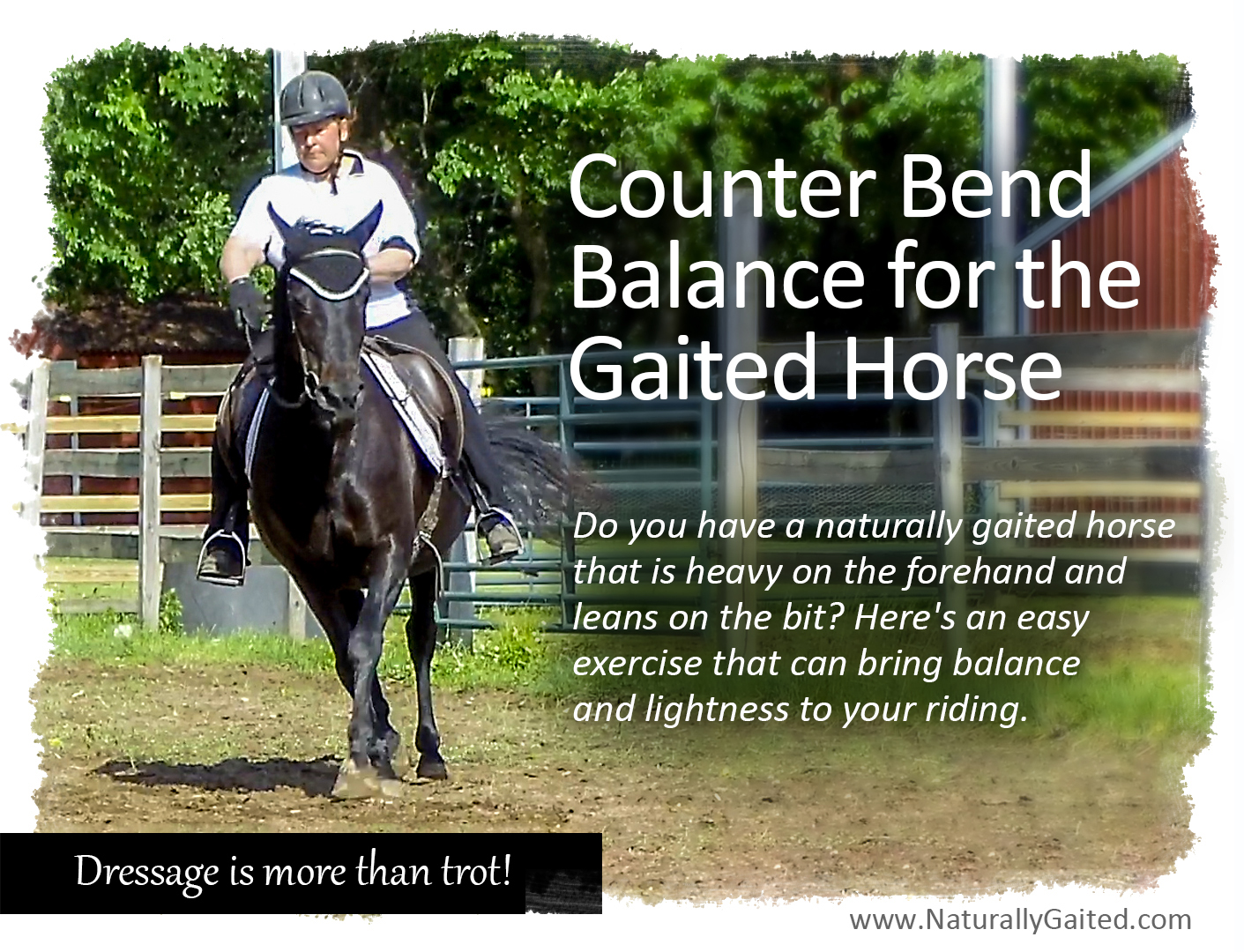 Counter Bend Balance for the Gaited Horse

Do you have a naturally gaited horse that is heavy on the forehand and leans on the bit? Here's an easy exercise that can bring balance and lightness to your riding.

Dressage is more than trot!

www.NaturallyGaited.com